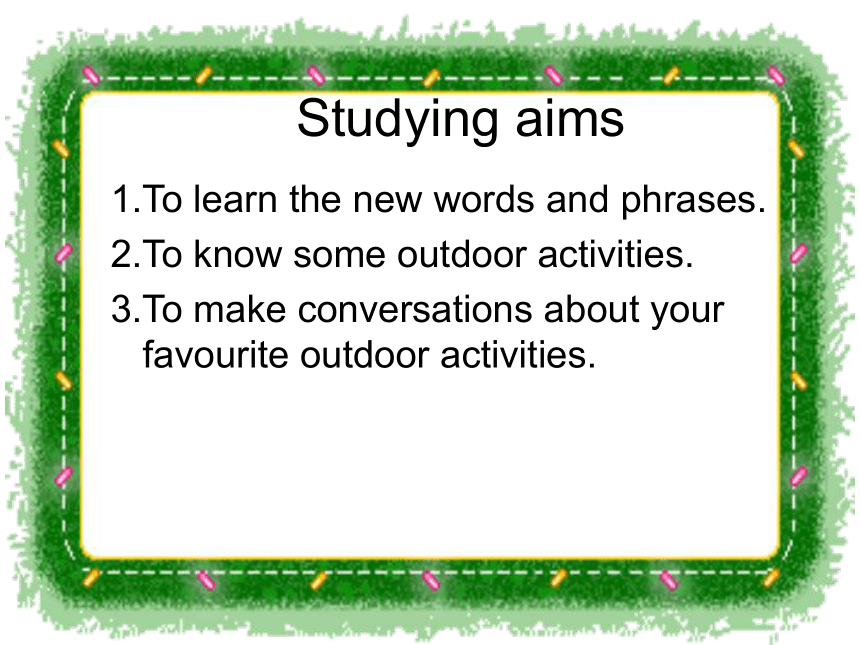 Studying aims

1.To learn the new words and phrases.

2.To know some outdoor activities.

3.To make conversations about your favourite outdoor activities.